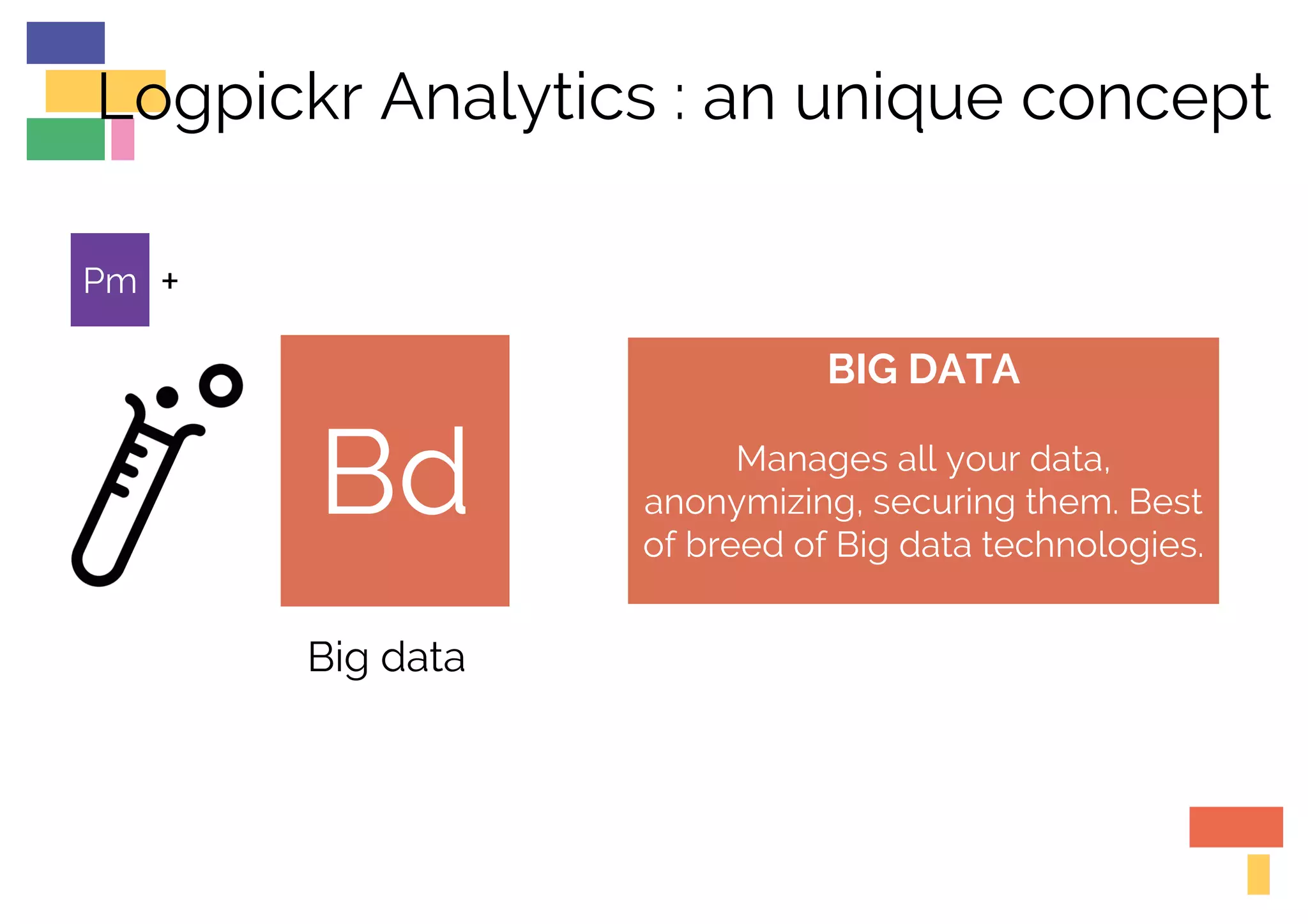 Logpickr Analytics : an unique concept

Pm +

Bd

Big data

BIG DATA

Manages all your data, anonymizing, securing them. Best of breed of Big data technologies.